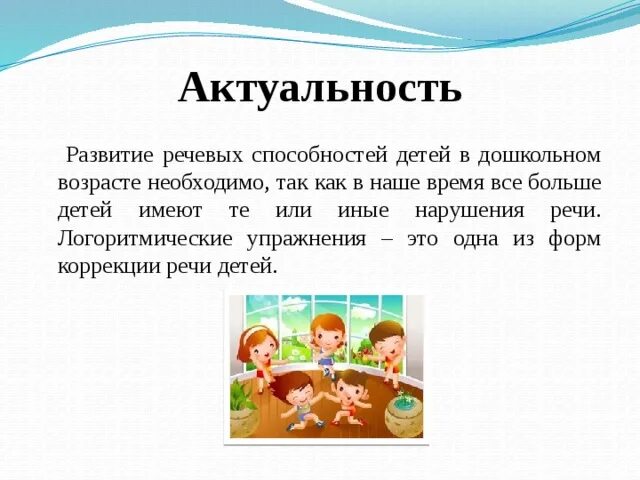 Актуальность

Развитие речевых способностей детей в дошкольном возрасте необходимо, так как в наше время все больше детей имеют те или иные нарушения речи. Логоритмические упражнения – это одна из форм коррекции речи детей.